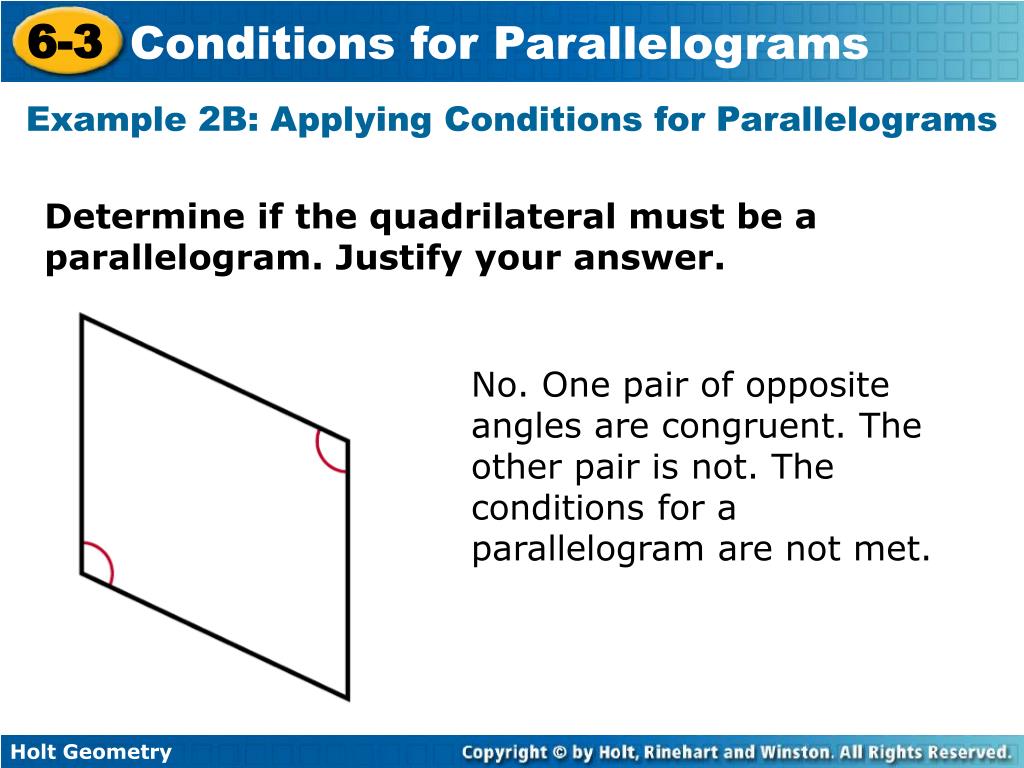 6-3 Conditions for Parallelograms

Example 2B: Applying Conditions for Parallelograms

Determine if the quadrilateral must be a parallelogram. Justify your answer.

No. One pair of opposite angles are congruent. The other pair is not. The conditions for a parallelogram are not met.

Holt Geometry

Copyright © by Holt, Rinehart and Winston. All Rights Reserved.